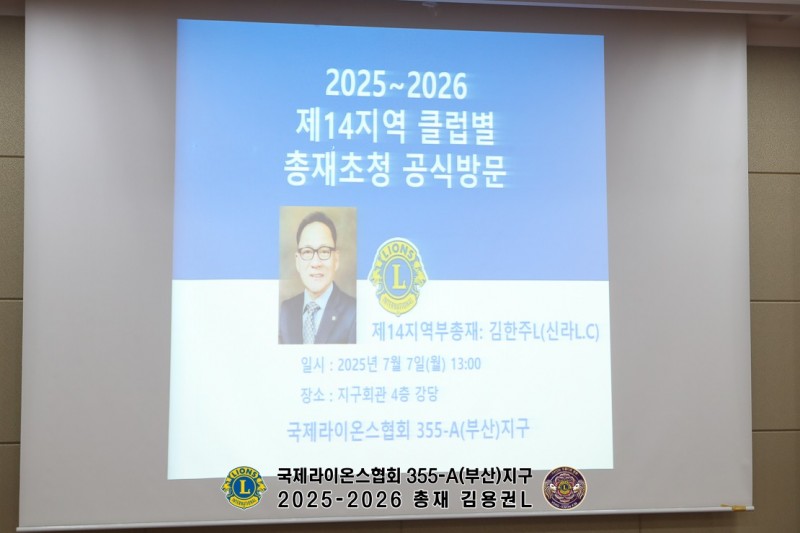 2025~2026
제14지역 클럽별
총재초청 공식방문

LIONS
L
INTERNATIONAL

제14지역부총재: 김한주L(신라L.C)

일시 : 2025년 7월 7일(월) 13:00

장소 : 지구회관 4층 강당

국제라이온스협회 355-A(부산)지구

LIONS
L
INTERNATIONAL

국제라이온스협회 355-A(부산)지구
2025-2026 총재 김용권L